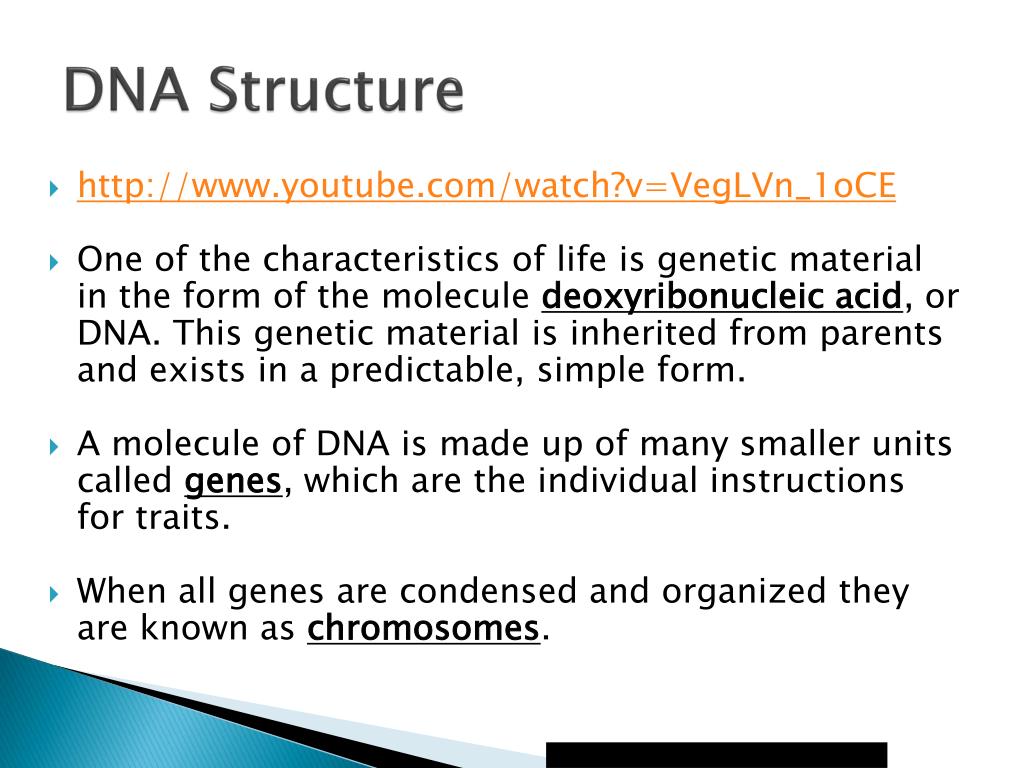 DNA Structure

http://www.youtube.com/watch?v=VegLVn_1oCE

One of the characteristics of life is genetic material in the form of the molecule deoxyribonucleic acid, or DNA. This genetic material is inherited from parents and exists in a predictable, simple form.

A molecule of DNA is made up of many smaller units called genes, which are the individual instructions for traits.

When all genes are condensed and organized they are known as chromosomes.